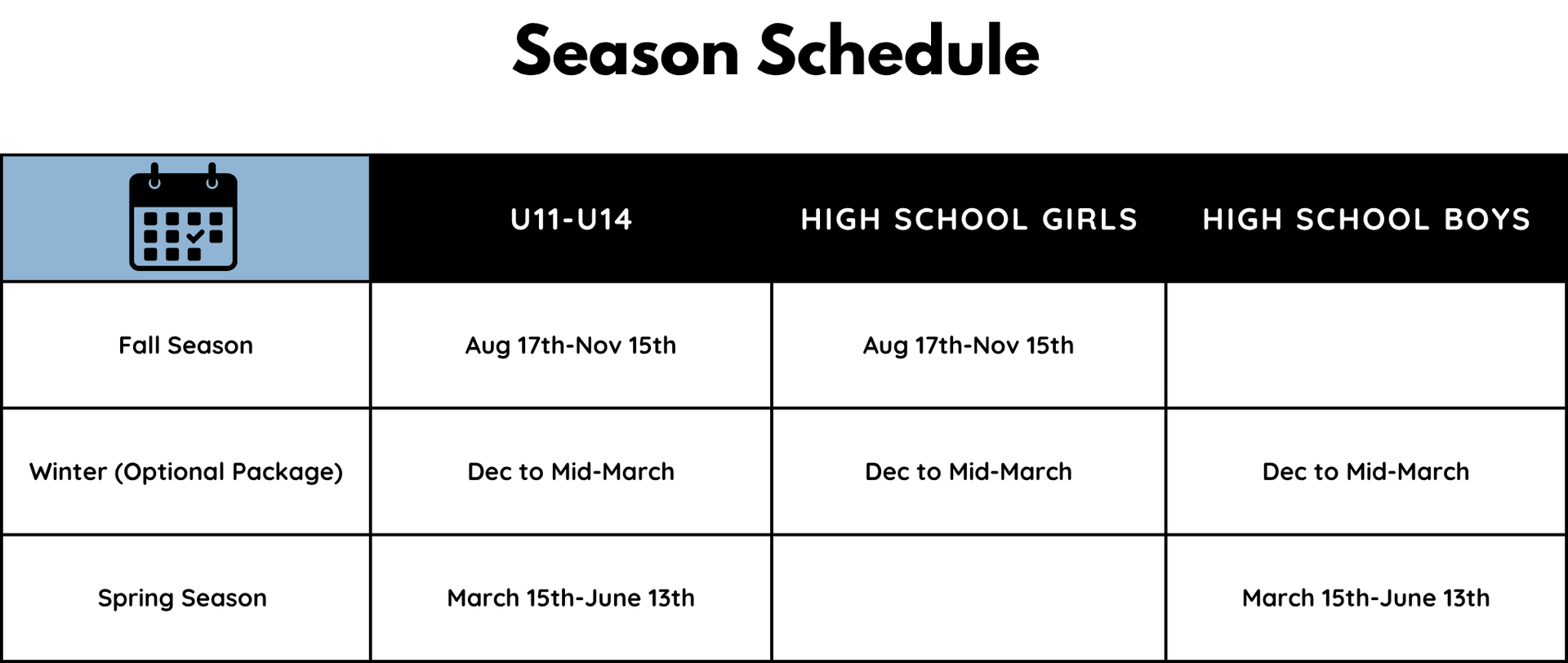 Season Schedule

| | U11-U14 | HIGH SCHOOL GIRLS | HIGH SCHOOL BOYS |
|---|---|---|---|
| Fall Season | Aug 17th-Nov 15th | Aug 17th-Nov 15th | |
| Winter (Optional Package) | Dec to Mid-March | Dec to Mid-March | Dec to Mid-March |
| Spring Season | March 15th-June 13th | | March 15th-June 13th |